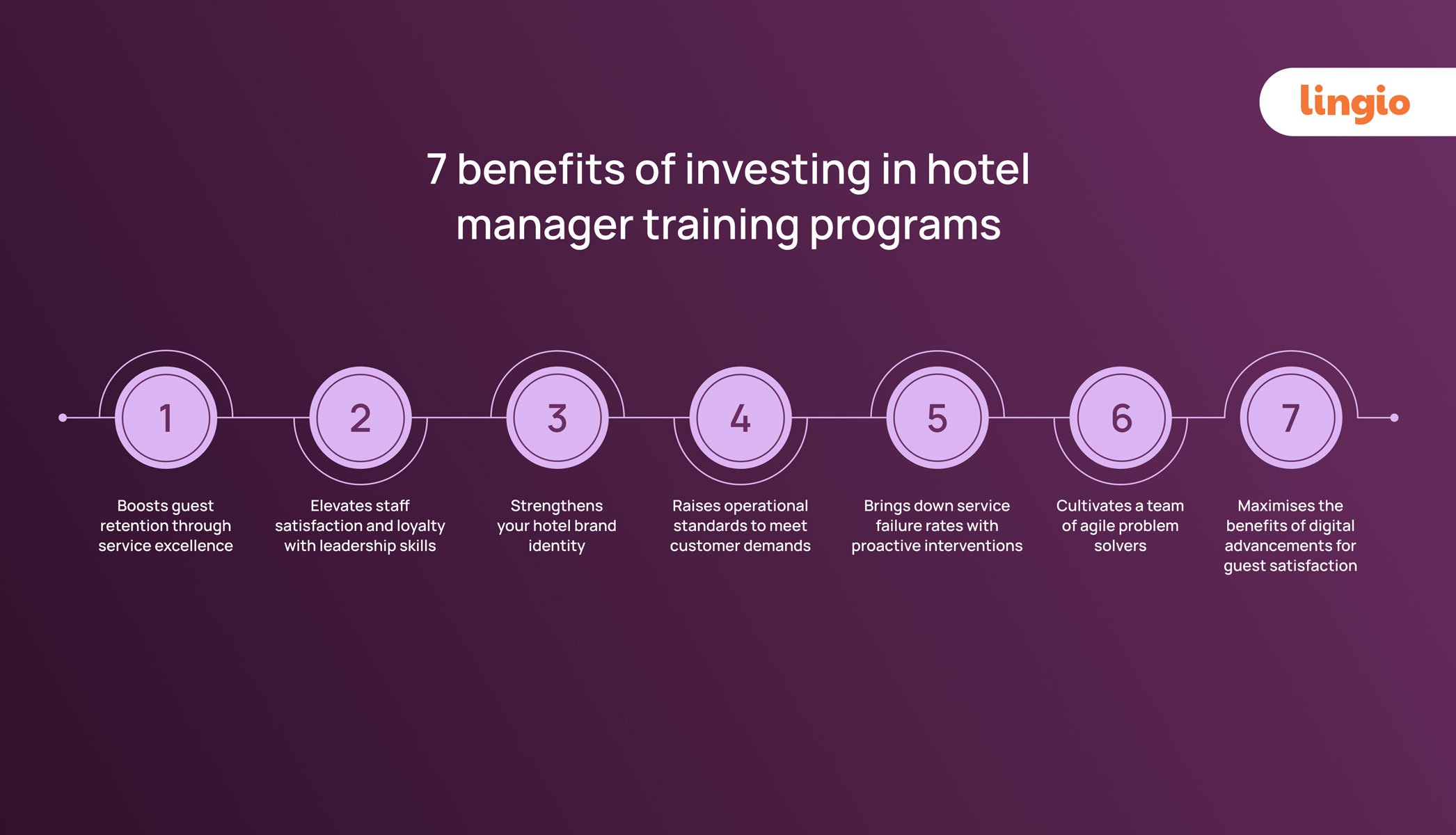 lingio

7 benefits of investing in hotel manager training programs

1
Boosts guest retention through service excellence

2
Elevates staff satisfaction and loyalty with leadership skills

3
Strengthens your hotel brand identity

4
Raises operational standards to meet customer demands

5
Brings down service failure rates with proactive interventions

6
Cultivates a team of agile problem solvers

7
Maximises the benefits of digital advancements for guest satisfaction